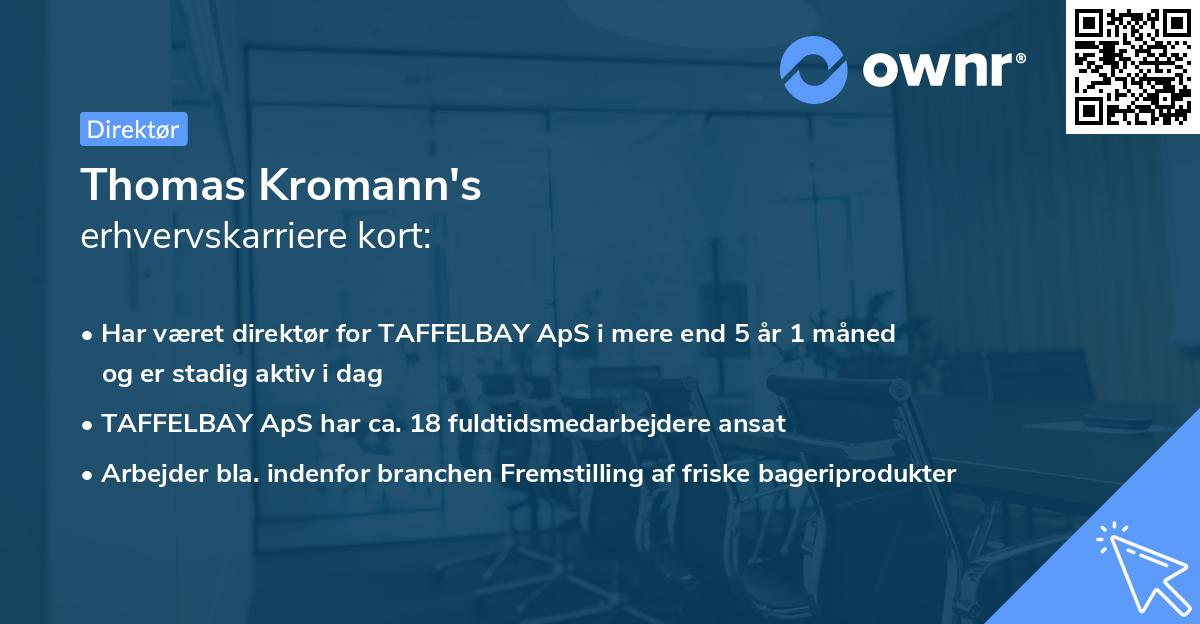 ownr®

Direktør

Thomas Kromann's
erhvervskarriere kort:

• Har været direktør for TAFFELBAY ApS i mere end 5 år 1 måned og er stadig aktiv i dag

• TAFFELBAY ApS har ca. 18 fuldtidsmedarbejdere ansat

• Arbejder bla. indenfor branchen Fremstilling af friske bageriprodukter